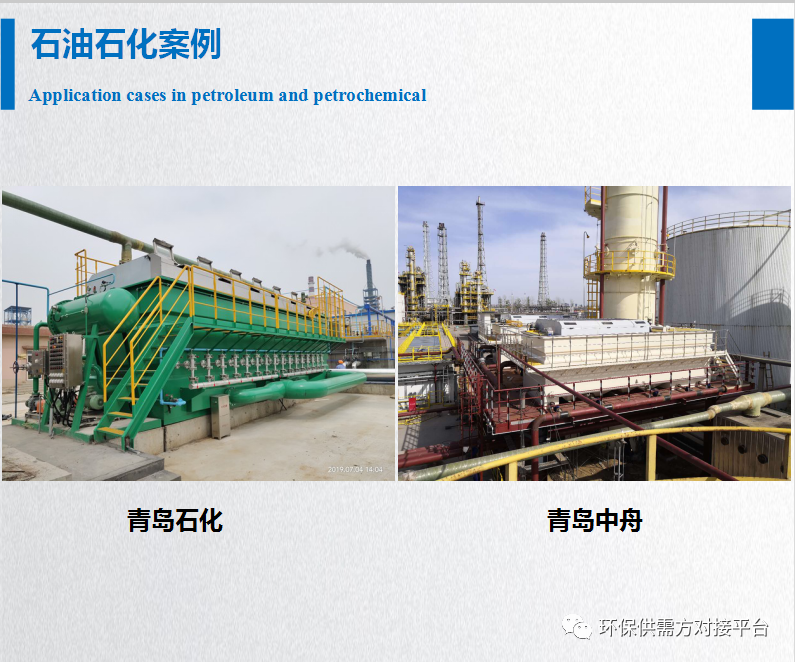 石油石化案例

Application cases in petroleum and petrochemical

2019.07.04 14:04

青岛石化

青岛中舟

环保供需方对接平台